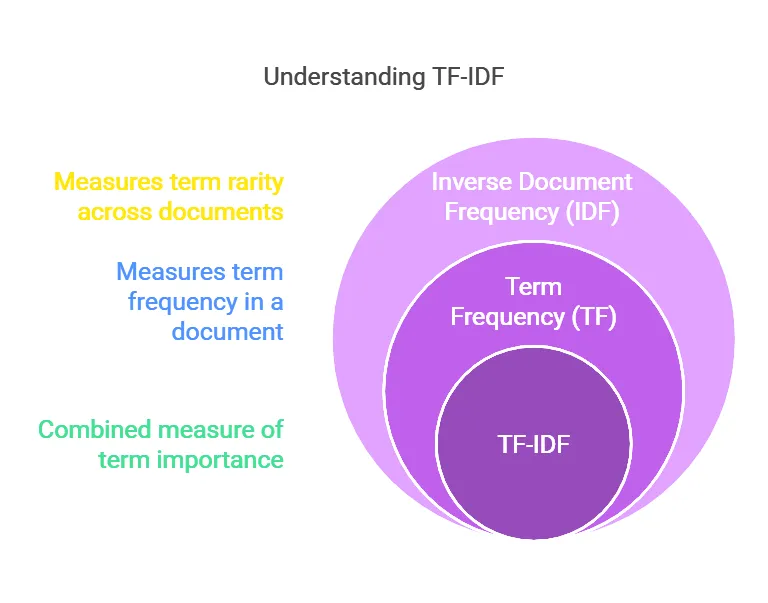 Understanding TF-IDF

Measures term rarity across documents

Measures term frequency in a document

Combined measure of term importance

Inverse Document Frequency (IDF)

Term Frequency (TF)

TF-IDF